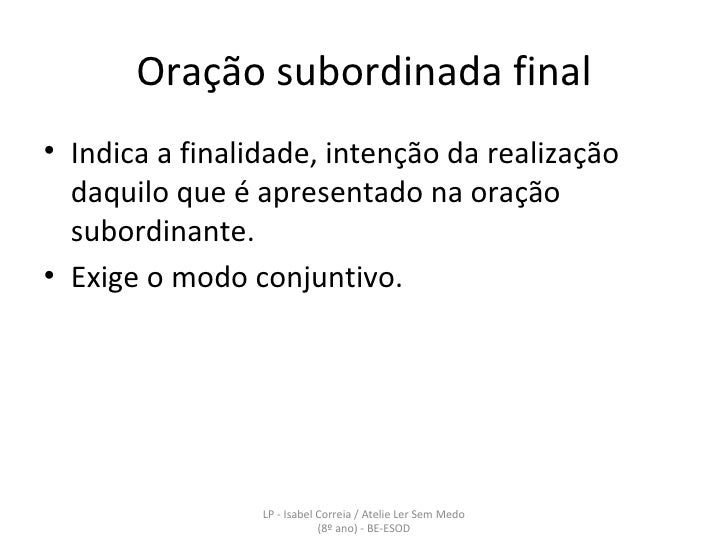 Oração subordinada final

• Indica a finalidade, intenção da realização daquilo que é apresentado na oração subordinante.
• Exige o modo conjuntivo.

LP - Isabel Correia / Atelie Ler Sem Medo (8º ano) - BE-ESOD